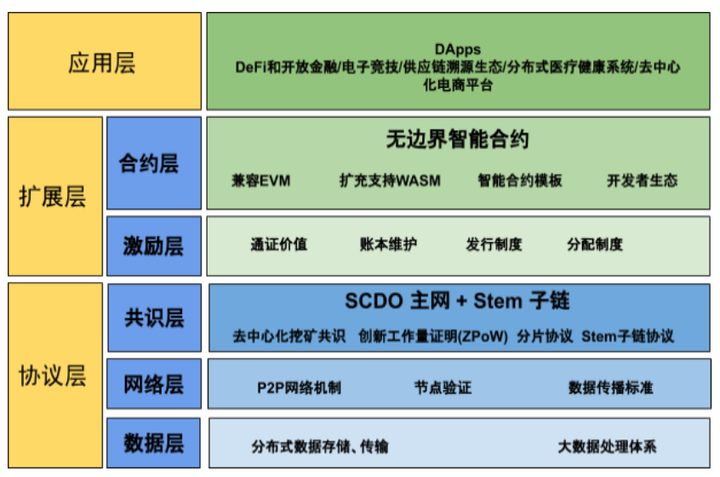 应用层

DApps
DeFi和开放金融/电子竞技/供应链溯源生态/分布式医疗健康系统/去中心化电商平台

扩展层

合约层

无边界智能合约

兼容EVM　扩充支持WASM　智能合约模板　开发者生态

激励层

通证价值　账本维护　发行制度　分配制度

协议层

共识层

SCDO 主网 + Stem 子链

去中心化挖矿共识　创新工作量证明(ZPoW)　分片协议　Stem子链协议

网络层

P2P网络机制　节点验证　数据传播标准

数据层

分布式数据存储、传输　大数据处理体系